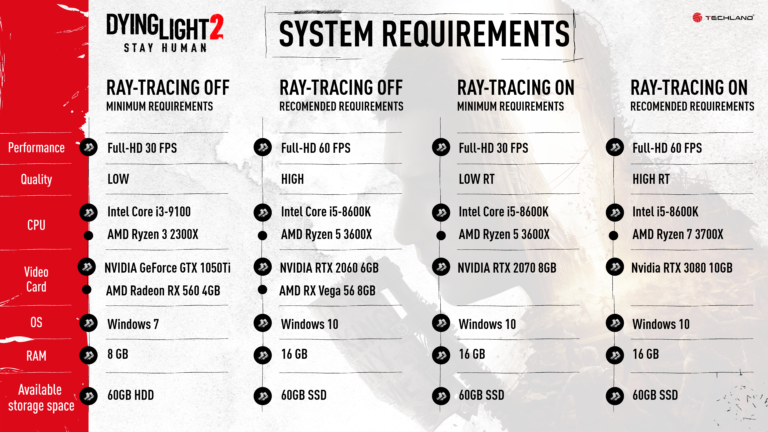 DYING LIGHT 2
STAY HUMAN

SYSTEM REQUIREMENTS

TECHLAND

| | RAY-TRACING OFF MINIMUM REQUIREMENTS | RAY-TRACING OFF RECOMENDED REQUIREMENTS | RAY-TRACING ON MINIMUM REQUIREMENTS | RAY-TRACING ON RECOMENDED REQUIREMENTS |
|---|---|---|---|---|
| Performance | Full-HD 30 FPS | Full-HD 60 FPS | Full-HD 30 FPS | Full-HD 60 FPS |
| Quality | LOW | HIGH | LOW RT | HIGH RT |
| CPU | Intel Core i3-9100 AMD Ryzen 3 2300X | Intel Core i5-8600K AMD Ryzen 5 3600X | Intel Core i5-8600K AMD Ryzen 5 3600X | Intel i5-8600K AMD Ryzen 7 3700X |
| Video Card | NVIDIA GeForce GTX 1050Ti AMD Radeon RX 560 4GB | NVIDIA RTX 2060 6GB AMD RX Vega 56 8GB | NVIDIA RTX 2070 8GB | Nvidia RTX 3080 10GB |
| OS | Windows 7 | Windows 10 | Windows 10 | Windows 10 |
| RAM | 8 GB | 16 GB | 16 GB | 16 GB |
| Available storage space | 60GB HDD | 60GB SSD | 60GB SSD | 60GB SSD |